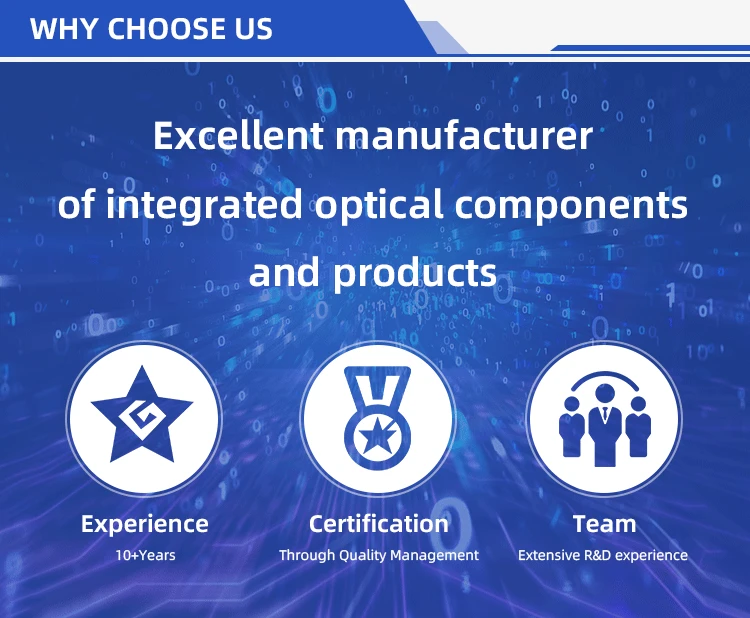 WHY CHOOSE US

Excellent manufacturer of integrated optical components and products

Experience
10+Years

Certification
Through Quality Management

Team
Extensive R&D experience